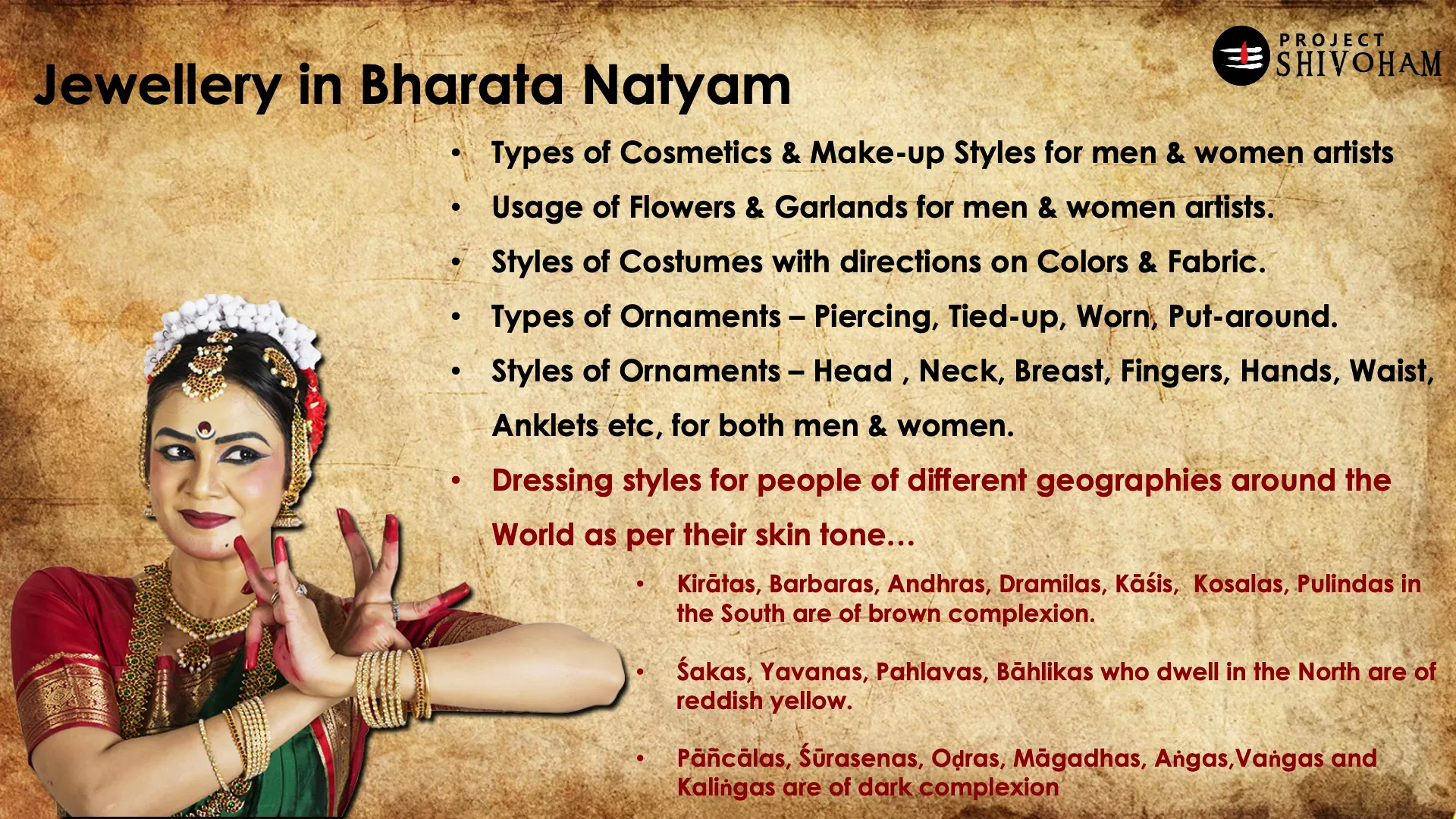 PROJECT SHIVOHAM

Jewellery in Bharata Natyam

• Types of Cosmetics & Make-up Styles for men & women artists
• Usage of Flowers & Garlands for men & women artists.
• Styles of Costumes with directions on Colors & Fabric.
• Types of Ornaments – Piercing, Tied-up, Worn, Put-around.
• Styles of Ornaments – Head , Neck, Breast, Fingers, Hands, Waist, Anklets etc, for both men & women.
• Dressing styles for people of different geographies around the World as per their skin tone…
  • Kirātas, Barbaras, Andhras, Dramilas, Kāśis, Kosalas, Pulindas in the South are of brown complexion.
  • Śakas, Yavanas, Pahlavas, Bāhlikas who dwell in the North are of reddish yellow.
  • Pāñcālas, Śūrasenas, Oḍras, Māgadhas, Aṅgas,Vaṅgas and Kaliṅgas are of dark complexion